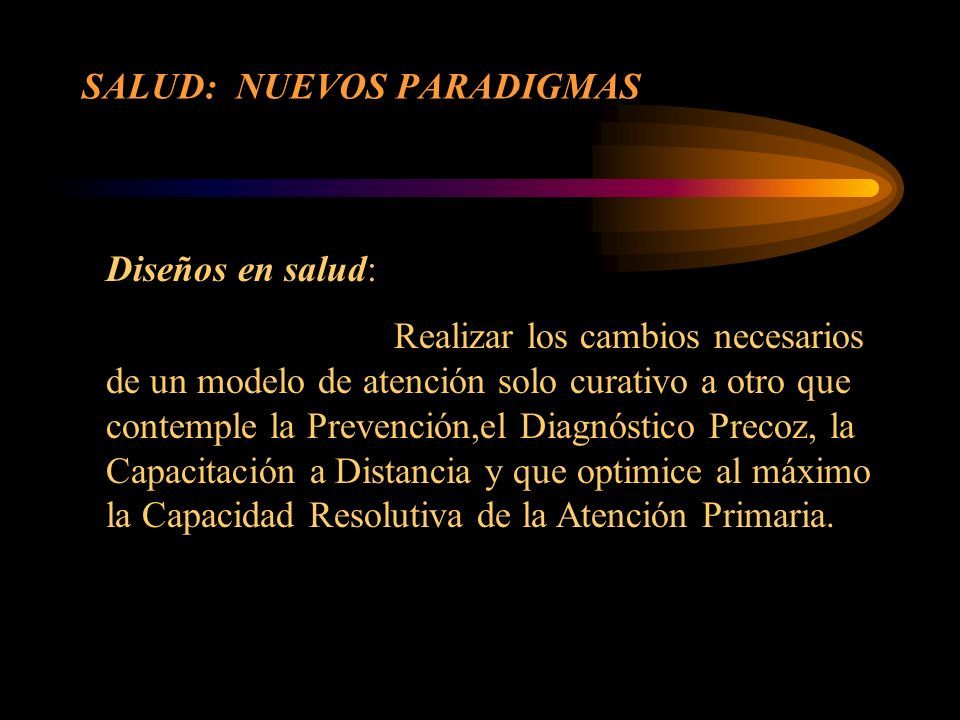 SALUD: NUEVOS PARADIGMAS

Diseños en salud:

Realizar los cambios necesarios de un modelo de atención solo curativo a otro que contemple la Prevención,el Diagnóstico Precoz, la Capacitación a Distancia y que optimice al máximo la Capacidad Resolutiva de la Atención Primaria.